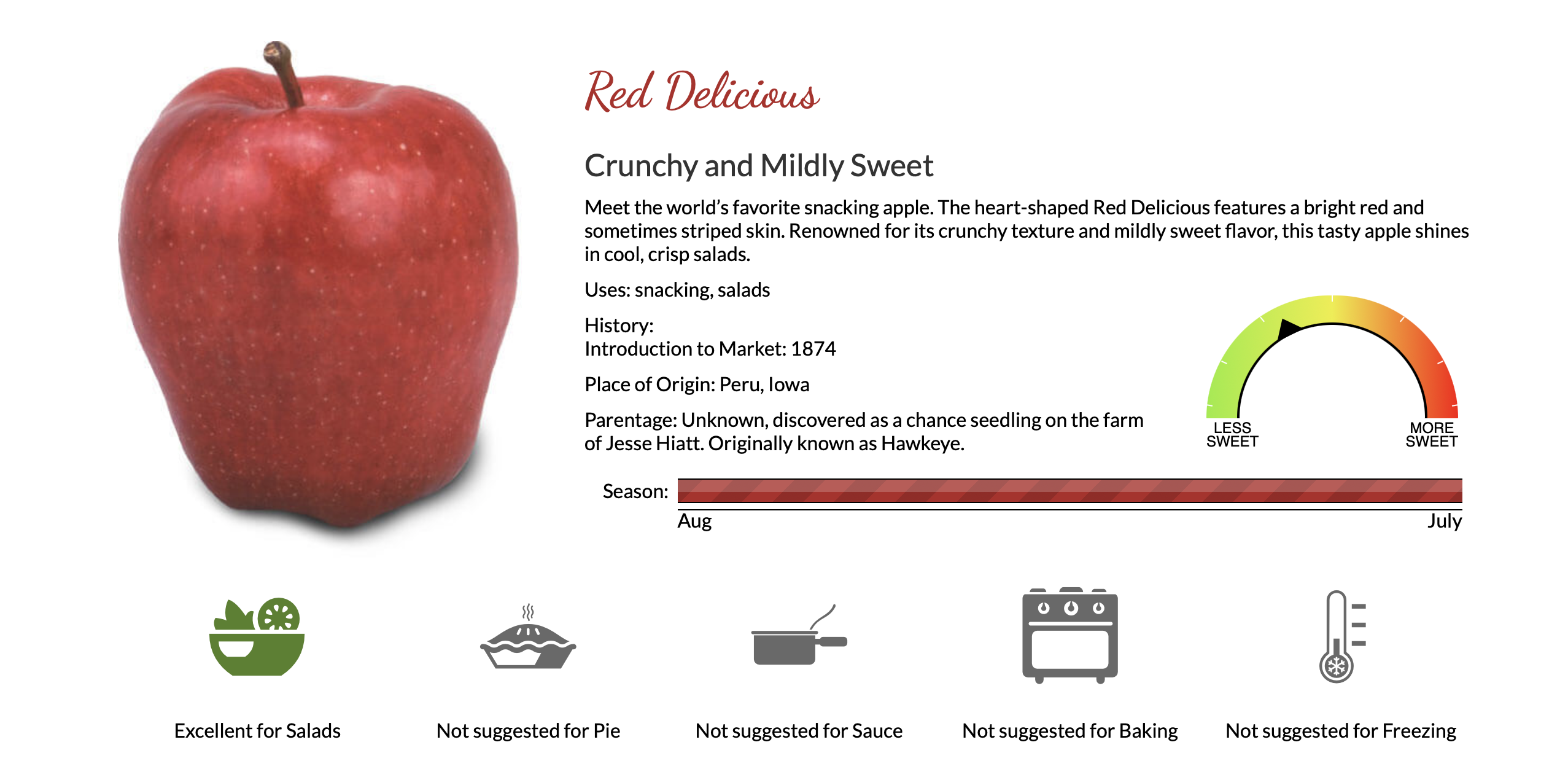 Red Delicious

Crunchy and Mildly Sweet

Meet the world's favorite snacking apple. The heart-shaped Red Delicious features a bright red and sometimes striped skin. Renowned for its crunchy texture and mildly sweet flavor, this tasty apple shines in cool, crisp salads.

Uses: snacking, salads

History:
Introduction to Market: 1874

Place of Origin: Peru, Iowa

Parentage: Unknown, discovered as a chance seedling on the farm of Jesse Hiatt. Originally known as Hawkeye.

LESS SWEET

MORE SWEET

Season:

Aug

July

Excellent for Salads

Not suggested for Pie

Not suggested for Sauce

Not suggested for Baking

Not suggested for Freezing